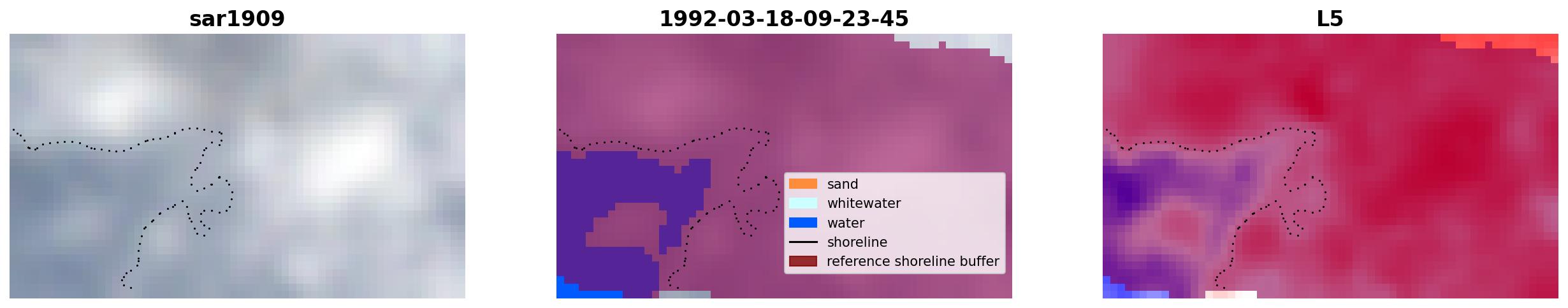 sar1909

1992-03-18-09-23-45

sand
whitewater
water
shoreline
reference shoreline buffer

L5